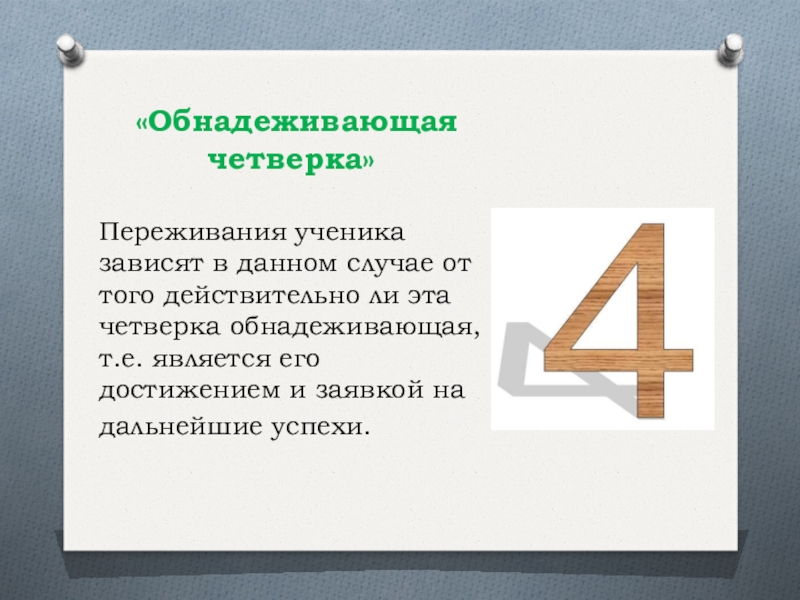 «Обнадеживающая четверка»

Переживания ученика зависят в данном случае от того действительно ли эта четверка обнадеживающая, т.е. является его достижением и заявкой на дальнейшие успехи.

4